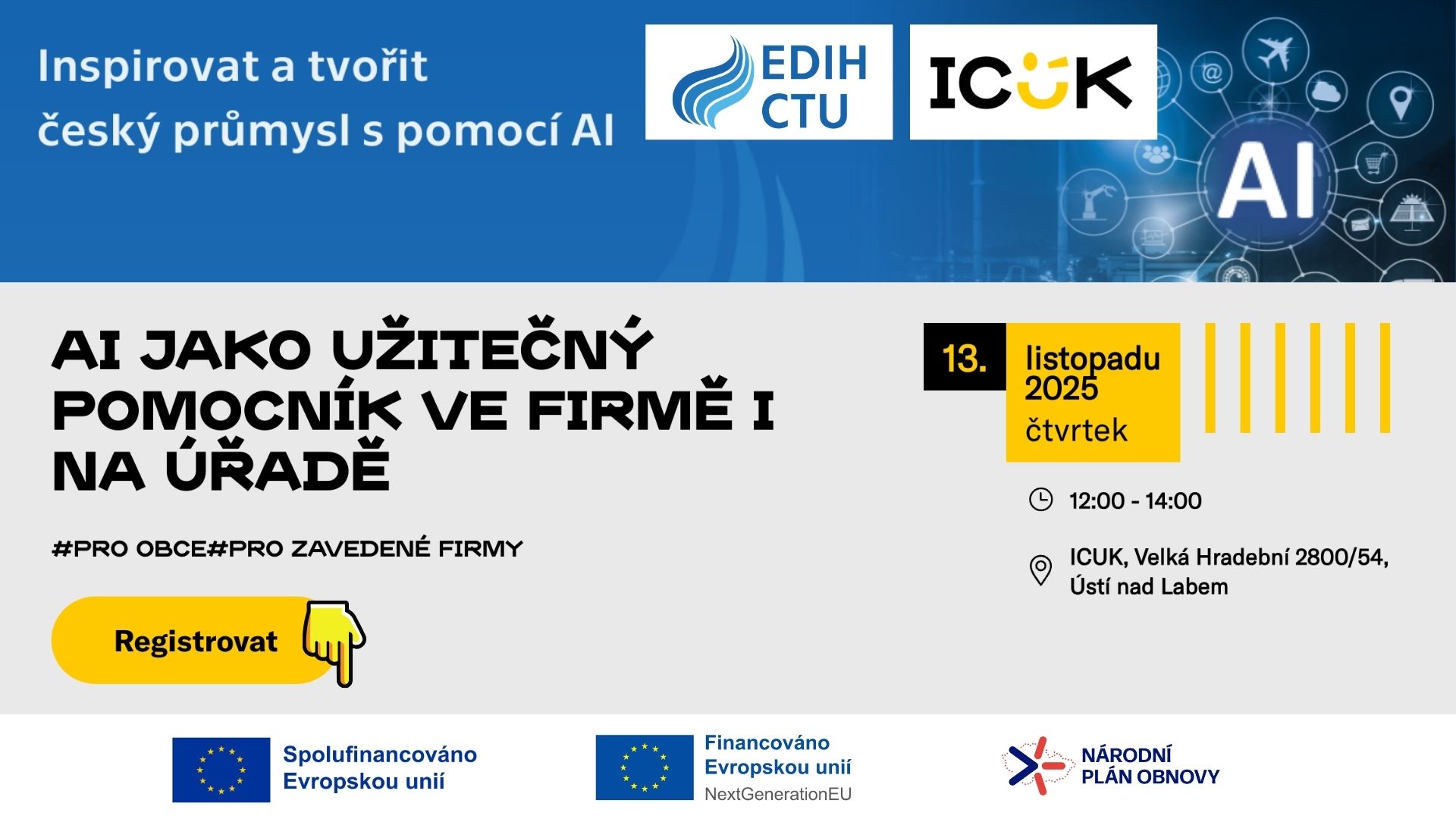 Inspirovat a tvořit český průmysl s pomocí AI

EDIH CTU

ICUK

AI

AI JAKO UŽITEČNÝ POMOCNÍK VE FIRMĚ I NA ÚŘADĚ

#PRO OBCE#PRO ZAVEDENÉ FIRMY

Registrovat

13. listopadu 2025 čtvrtek

12:00 - 14:00

ICUK, Velká Hradební 2800/54, Ústí nad Labem

Spolufinancováno Evropskou unií

Financováno Evropskou unií NextGenerationEU

NÁRODNÍ PLÁN OBNOVY